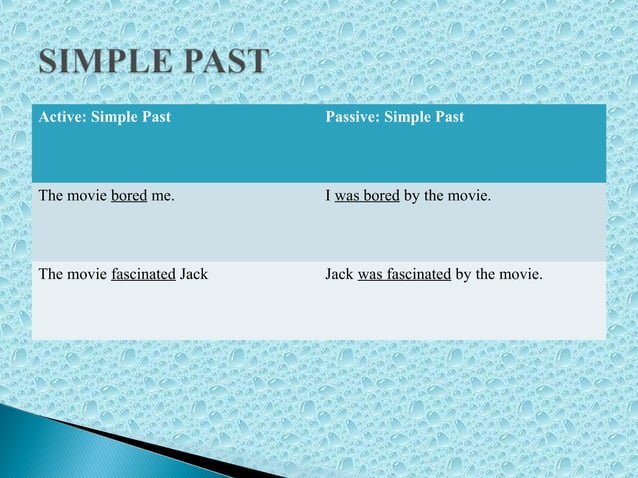 SIMPLE PAST

| Active: Simple Past | Passive: Simple Past |
|---|---|
| The movie bored me. | I was bored by the movie. |
| The movie fascinated Jack | Jack was fascinated by the movie. |